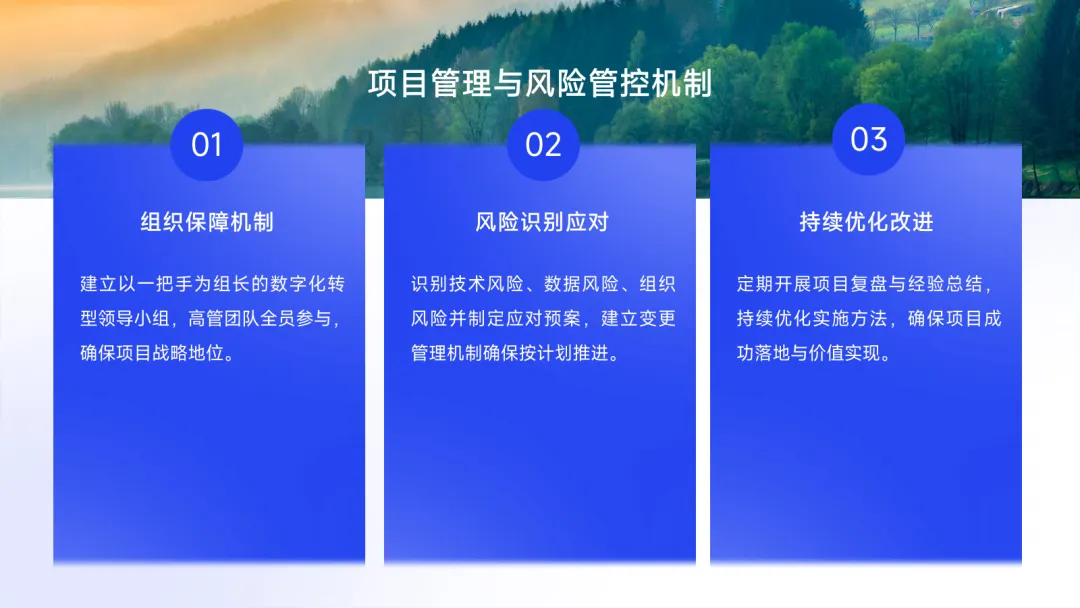 项目管理与风险管控机制

01

组织保障机制

建立以一把手为组长的数字化转型领导小组，高管团队全员参与，确保项目战略地位。

02

风险识别应对

识别技术风险、数据风险、组织风险并制定应对预案，建立变更管理机制确保按计划推进。

03

持续优化改进

定期开展项目复盘与经验总结，持续优化实施方法，确保项目成功落地与价值实现。